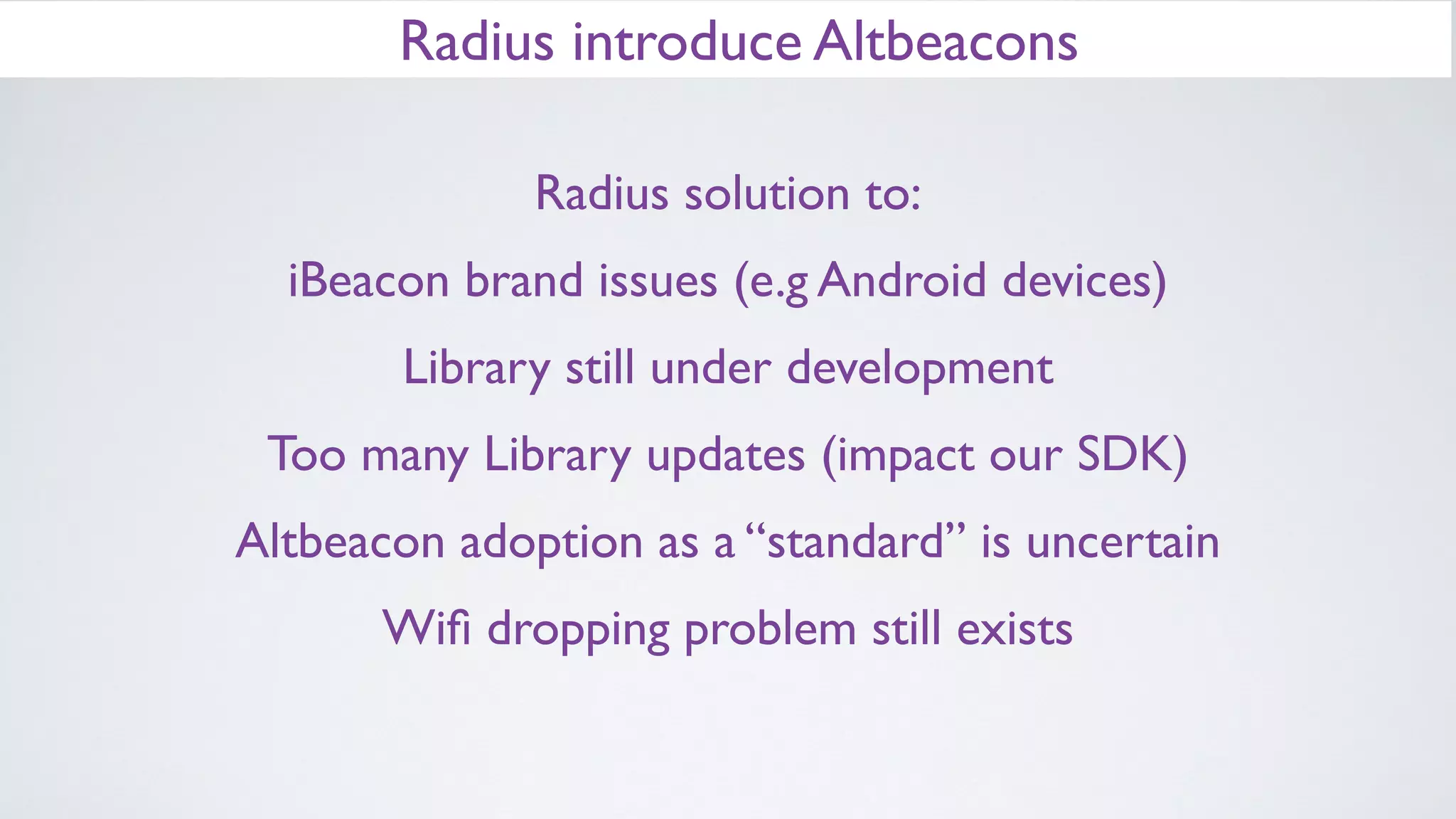 Radius introduce Altbeacons

Radius solution to:

iBeacon brand issues (e.g Android devices)

Library still under development

Too many Library updates (impact our SDK)

Altbeacon adoption as a “standard” is uncertain

Wifi dropping problem still exists